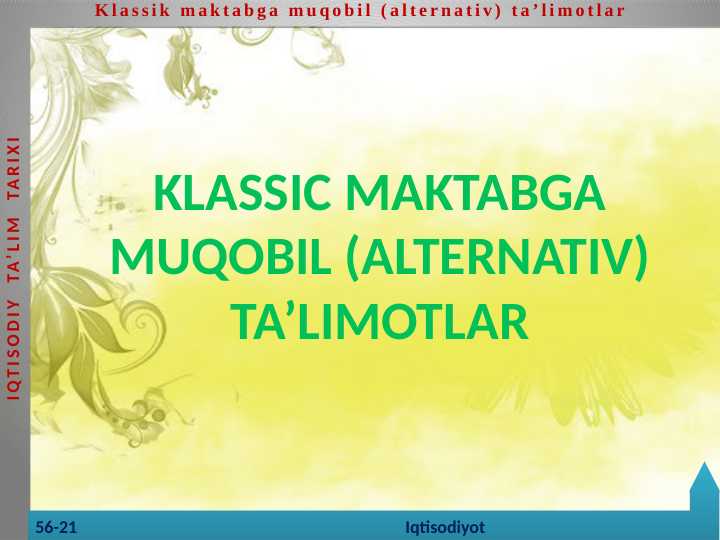 Klassik maktabga muqobil (alternativ) ta’limotlar

IQTISODIY TA’LIM TARIXI

KLASSIC MAKTABGA MUQOBIL (ALTERNATIV) TA’LIMOTLAR

56-21

Iqtisodiyot